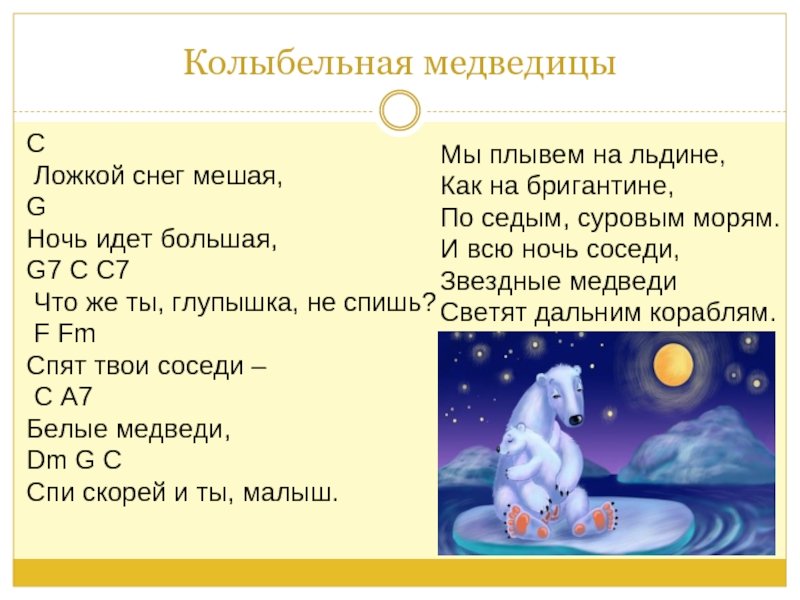 Колыбельная медведицы

C
Ложкой снег мешая,
G
Ночь идет большая,
G7 C C7
Что же ты, глупышка, не спишь?
F Fm
Спят твои соседи –
C A7
Белые медведи,
Dm G C
Спи скорей и ты, малыш.

Мы плывем на льдине,
Как на бригантине,
По седым, суровым морям.
И всю ночь соседи,
Звездные медведи
Светят дальним кораблям.